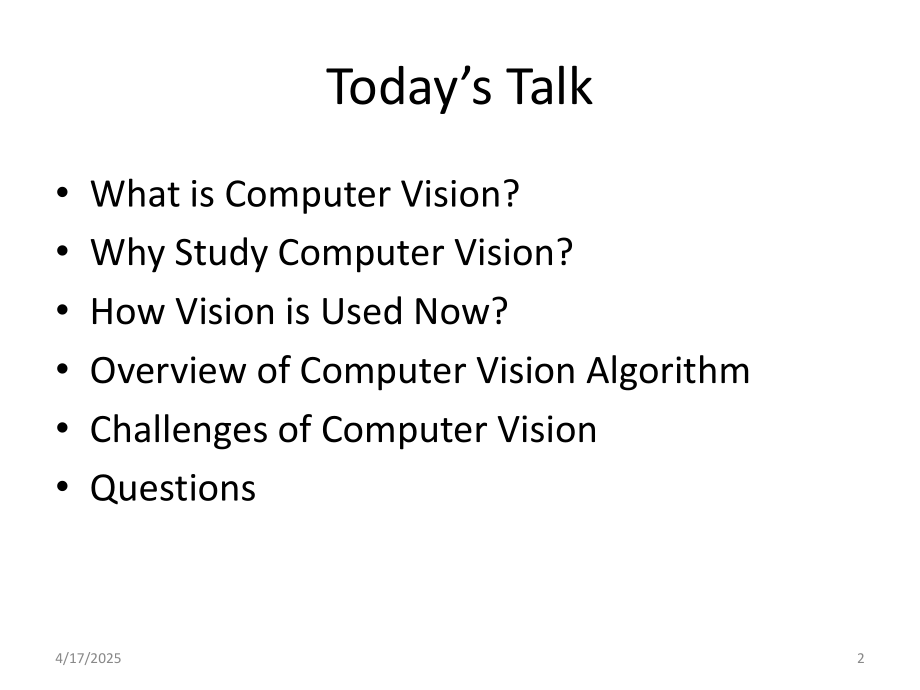 Today’s Talk

• What is Computer Vision?
• Why Study Computer Vision?
• How Vision is Used Now?
• Overview of Computer Vision Algorithm
• Challenges of Computer Vision
• Questions

4/17/2025

2